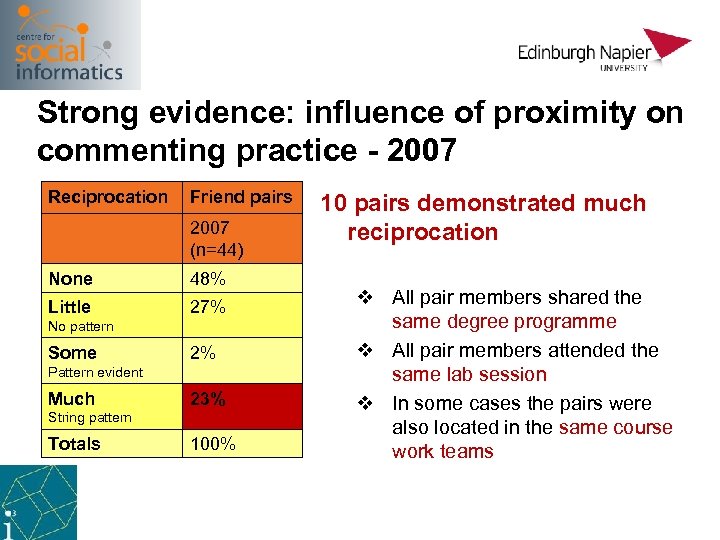 centre for
social
informatics

Edinburgh Napier
UNIVERSITY

Strong evidence: influence of proximity on commenting practice - 2007

| Reciprocation | Friend pairs |
|---|---|
| | 2007 (n=44) |
| None | 48% |
| Little No pattern | 27% |
| Some Pattern evident | 2% |
| Much String pattern | 23% |
| Totals | 100% |

10 pairs demonstrated much reciprocation

❖ All pair members shared the same degree programme
❖ All pair members attended the same lab session
❖ In some cases the pairs were also located in the same course work teams

i3